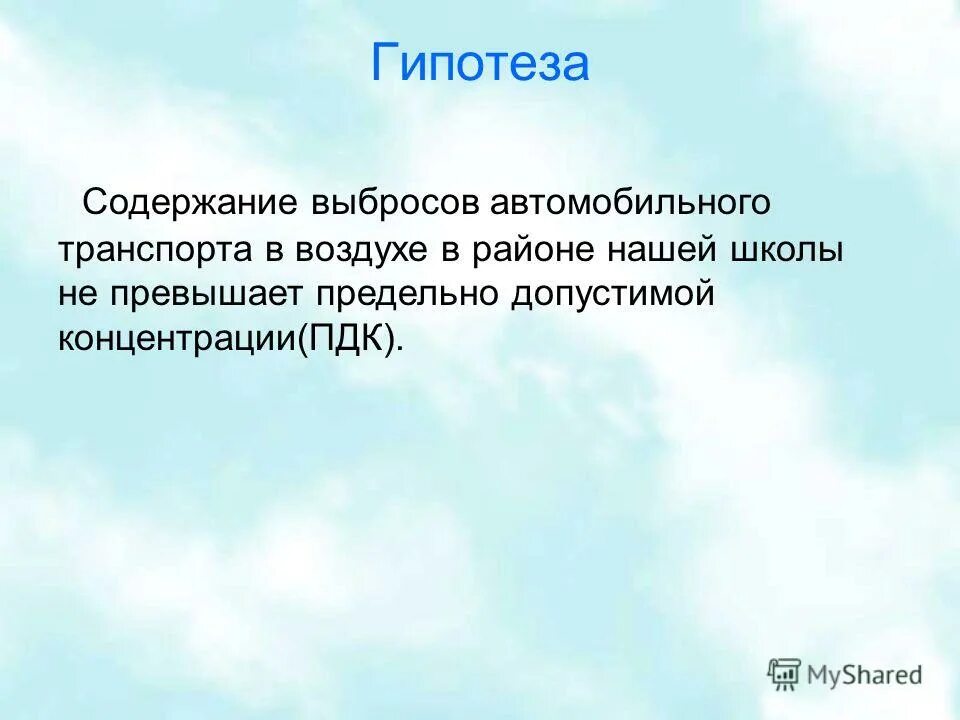 Гипотеза

Содержание выбросов автомобильного транспорта в воздухе в районе нашей школы не превышает предельно допустимой концентрации(ПДК).

MyShared